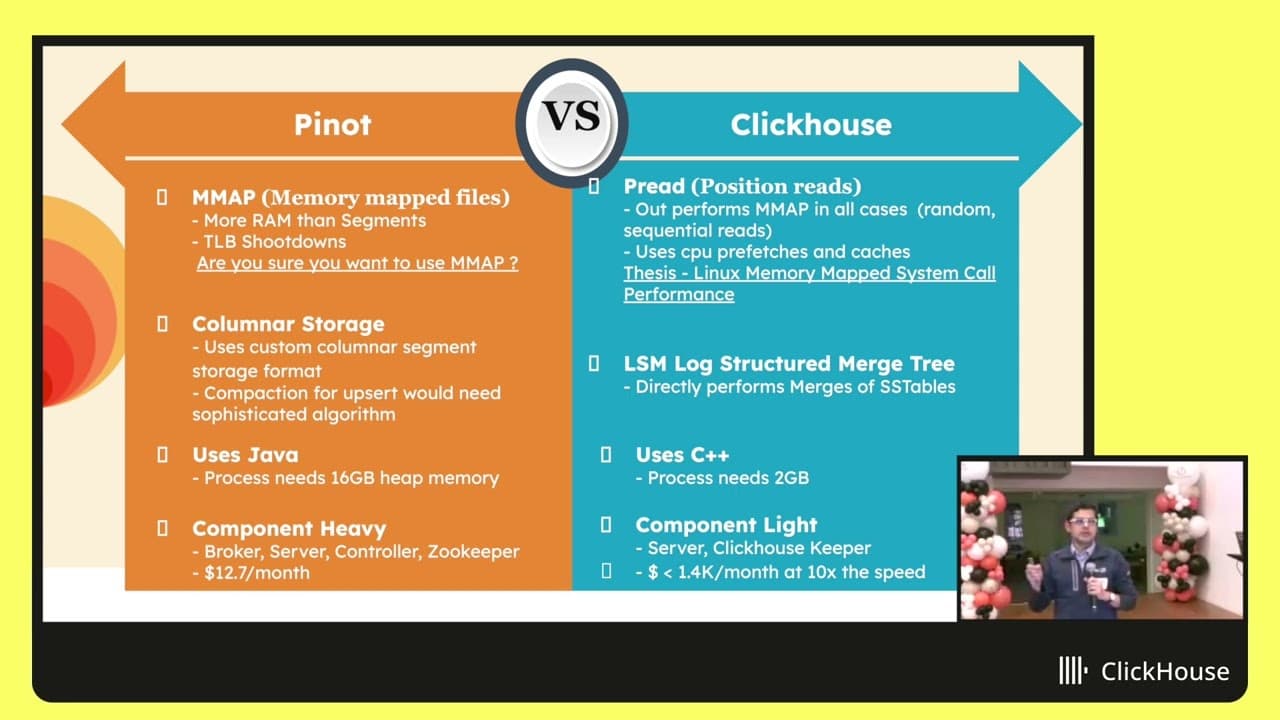 Pinot

VS

Clickhouse

MMAP (Memory mapped files)
- More RAM than Segments
- TLB Shootdowns
Are you sure you want to use MMAP ?

Columnar Storage
- Uses custom columnar segment storage format
- Compaction for upsert would need sophisticated algorithm

Uses Java
- Process needs 16GB heap memory

Component Heavy
- Broker, Server, Controller, Zookeeper
- $12.7/month

Pread (Position reads)
- Out performs MMAP in all cases (random, sequential reads)
- Uses cpu prefetches and caches
Thesis - Linux Memory Mapped System Call Performance

LSM Log Structured Merge Tree
- Directly performs Merges of SSTables

Uses C++
- Process needs 2GB

Component Light
- Server, Clickhouse Keeper
- $ < 1.4K/month at 10x the speed

ClickHouse